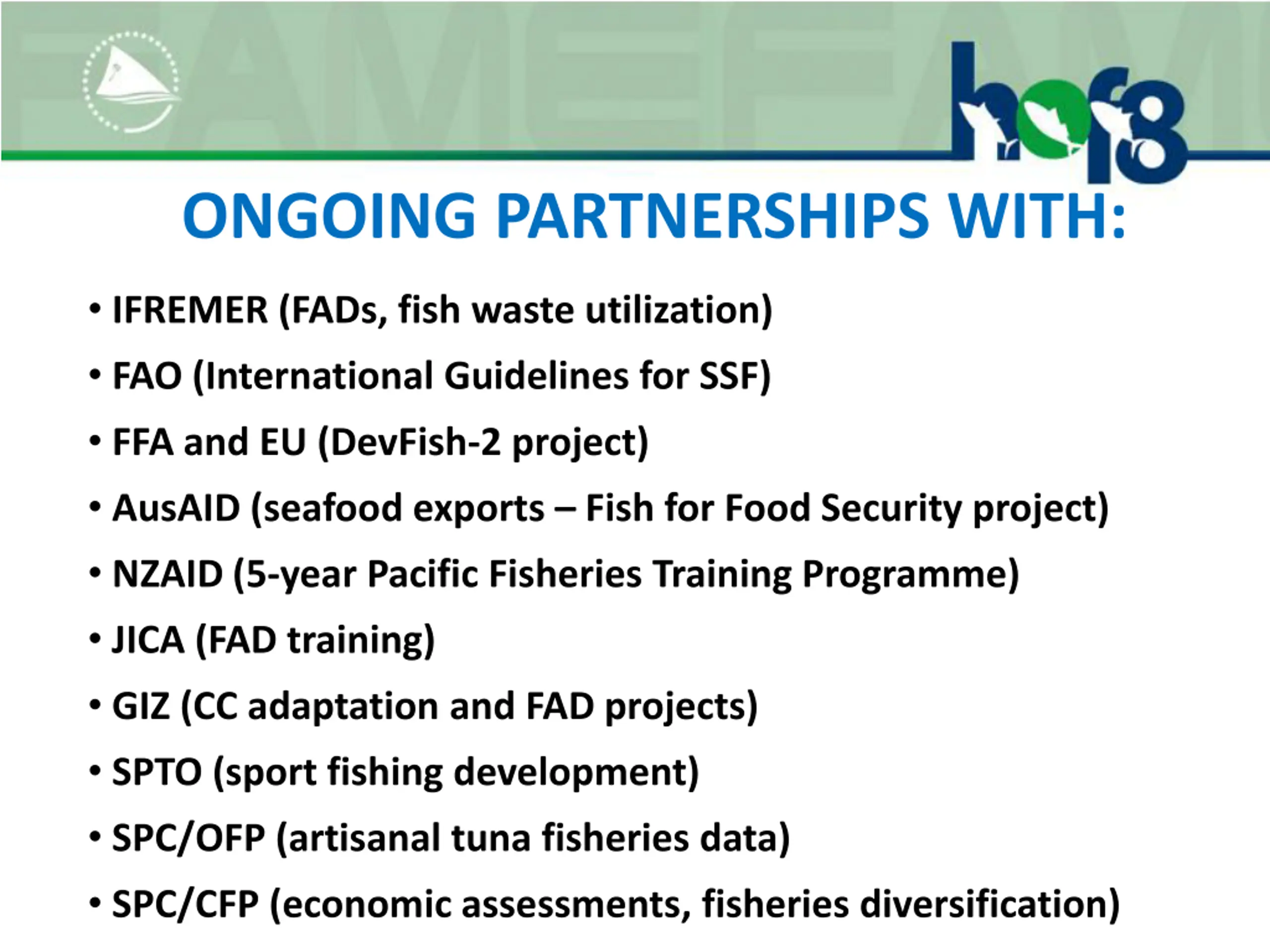 hof8

ONGOING PARTNERSHIPS WITH:

• IFREMER (FADs, fish waste utilization)

• FAO (International Guidelines for SSF)

• FFA and EU (DevFish-2 project)

• AusAID (seafood exports – Fish for Food Security project)

• NZAID (5-year Pacific Fisheries Training Programme)

• JICA (FAD training)

• GIZ (CC adaptation and FAD projects)

• SPTO (sport fishing development)

• SPC/OFP (artisanal tuna fisheries data)

• SPC/CFP (economic assessments, fisheries diversification)